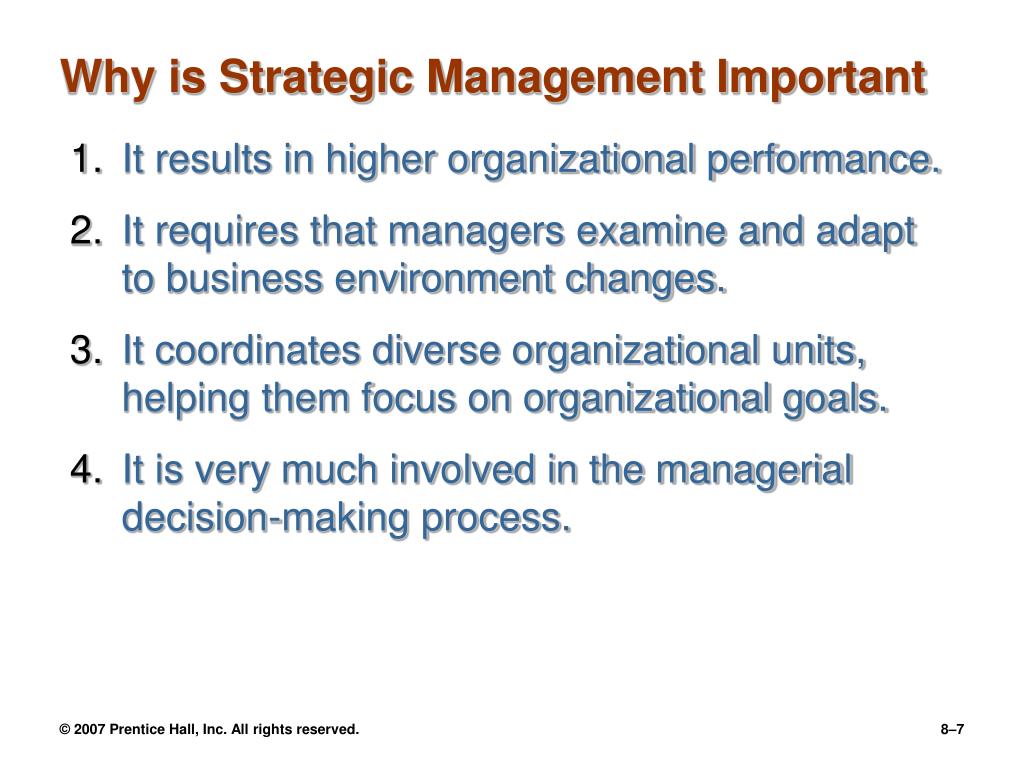 Why is Strategic Management Important

1. It results in higher organizational performance.

2. It requires that managers examine and adapt to business environment changes.

3. It coordinates diverse organizational units, helping them focus on organizational goals.

4. It is very much involved in the managerial decision-making process.

© 2007 Prentice Hall, Inc. All rights reserved.

8–7